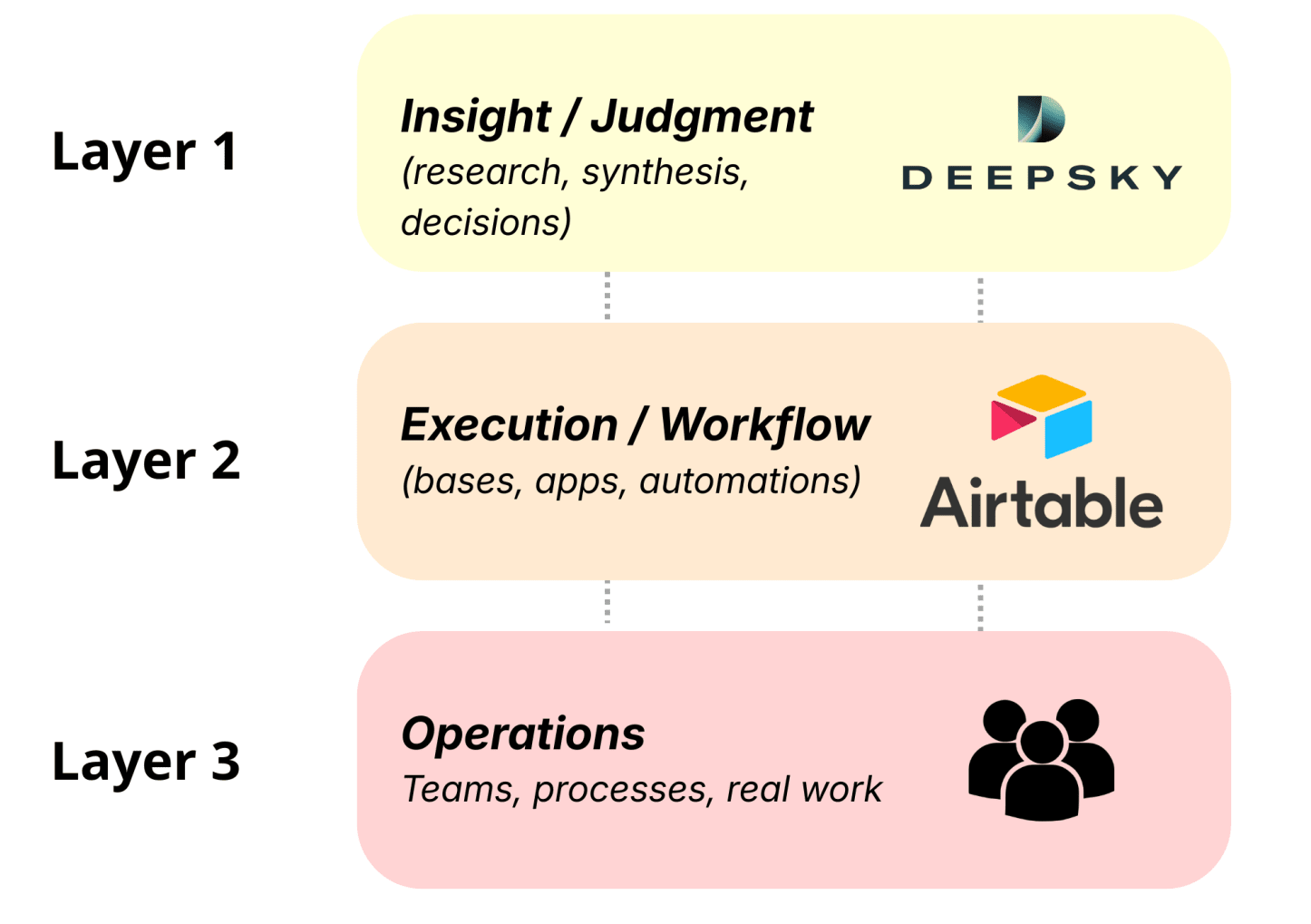 Layer 1

Insight / Judgment
(research, synthesis, decisions)

DEEPSKY

Layer 2

Execution / Workflow
(bases, apps, automations)

Airtable

Layer 3

Operations
Teams, processes, real work